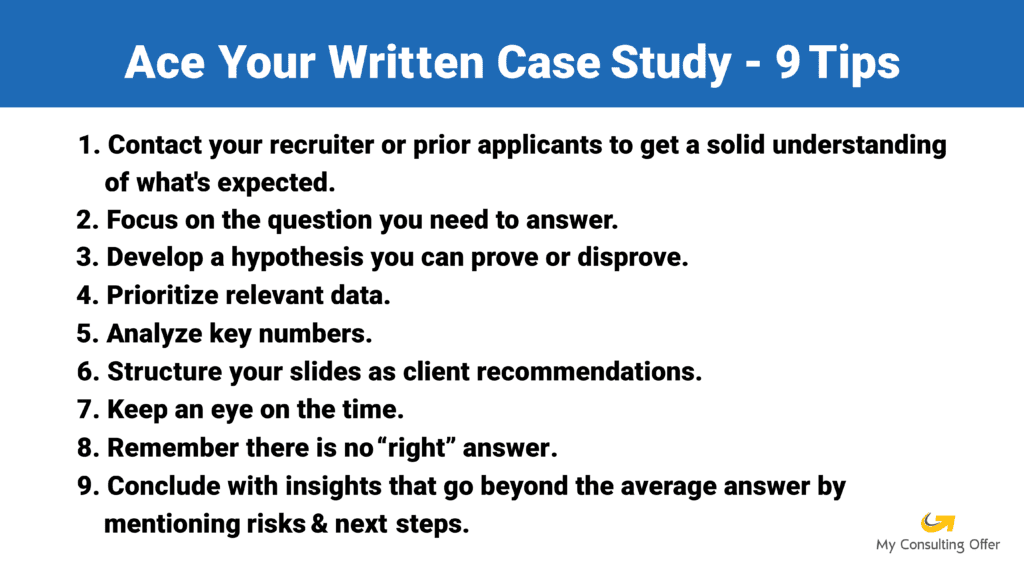 Ace Your Written Case Study - 9 Tips

1. Contact your recruiter or prior applicants to get a solid understanding of what's expected.
2. Focus on the question you need to answer.
3. Develop a hypothesis you can prove or disprove.
4. Prioritize relevant data.
5. Analyze key numbers.
6. Structure your slides as client recommendations.
7. Keep an eye on the time.
8. Remember there is no "right" answer.
9. Conclude with insights that go beyond the average answer by mentioning risks & next steps.

My Consulting Offer